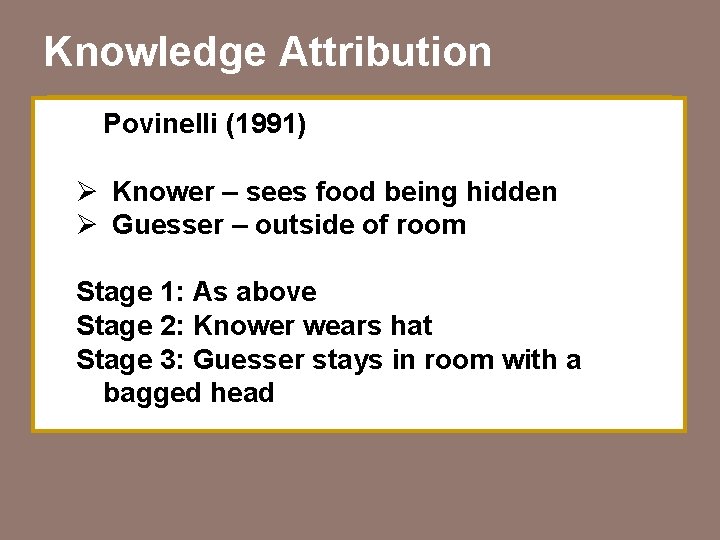 Knowledge Attribution

Povinelli (1991)

➢ Knower – sees food being hidden
➢ Guesser – outside of room

Stage 1: As above
Stage 2: Knower wears hat
Stage 3: Guesser stays in room with a bagged head